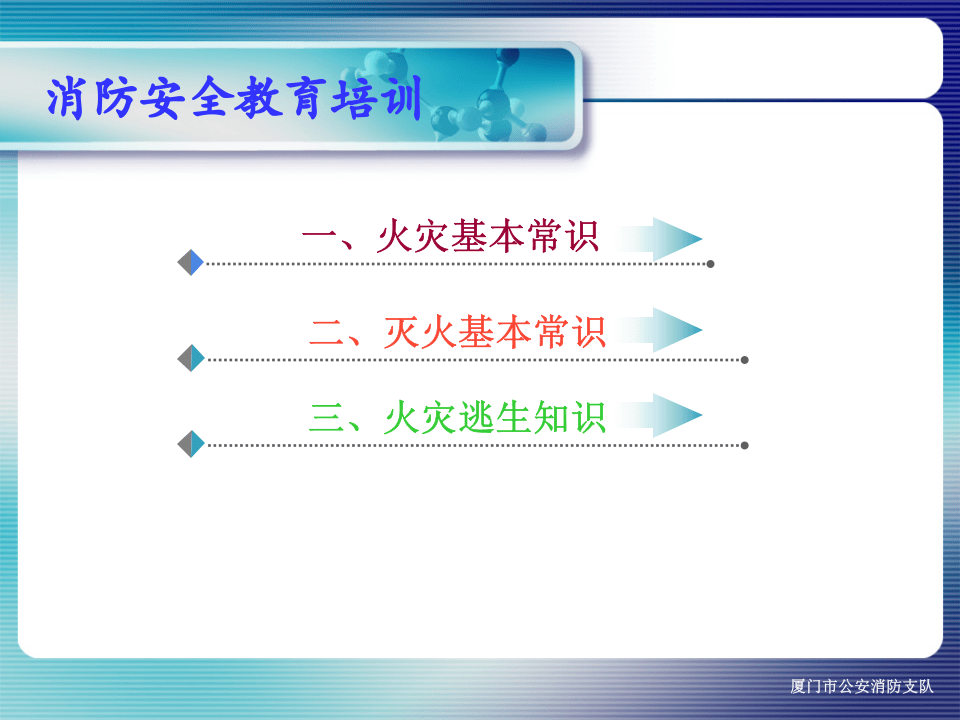 消防安全教育培训

一、火灾基本常识

二、灭火基本常识

三、火灾逃生知识

厦门市公安消防支队